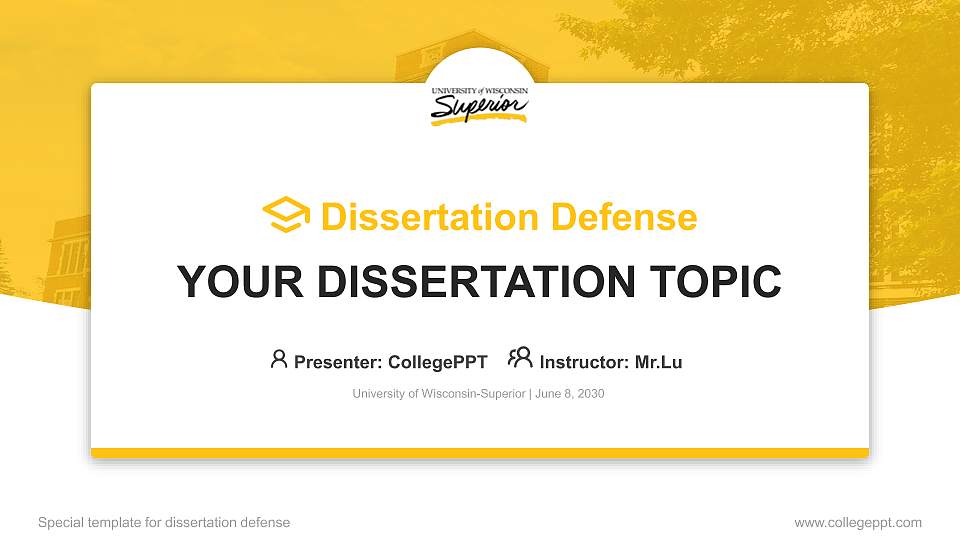 UNIVERSITY of WISCONSIN
Superior

Dissertation Defense

YOUR DISSERTATION TOPIC

Presenter: CollegePPT Instructor: Mr.Lu

University of Wisconsin-Superior | June 8, 2030

Special template for dissertation defense

www.collegeppt.com